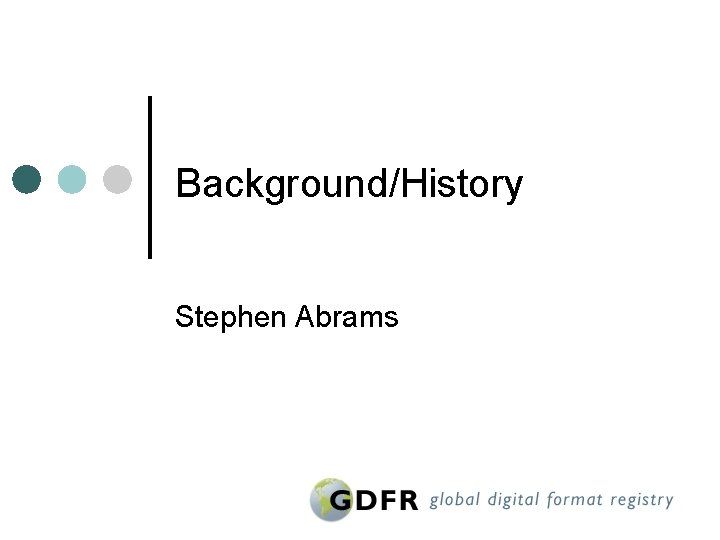 Background/History

Stephen Abrams

GDFR global digital format registry